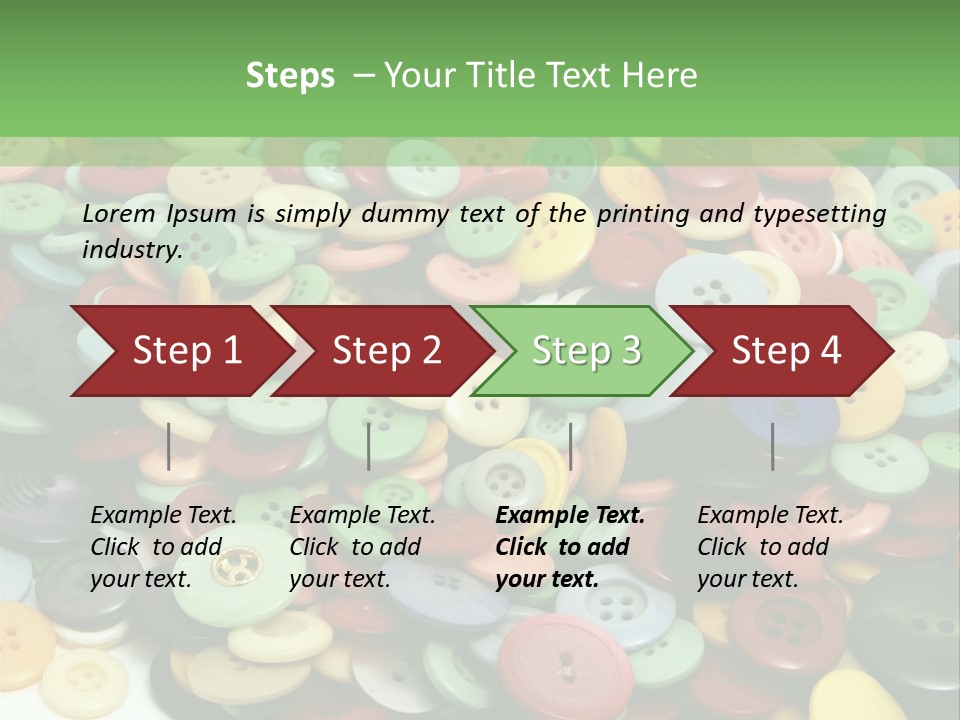 Steps – Your Title Text Here

Lorem Ipsum is simply dummy text of the printing and typesetting industry.

Step 1

Step 2

Step 3

Step 4

Example Text. Click to add your text.

Example Text. Click to add your text.

Example Text. Click to add your text.

Example Text. Click to add your text.